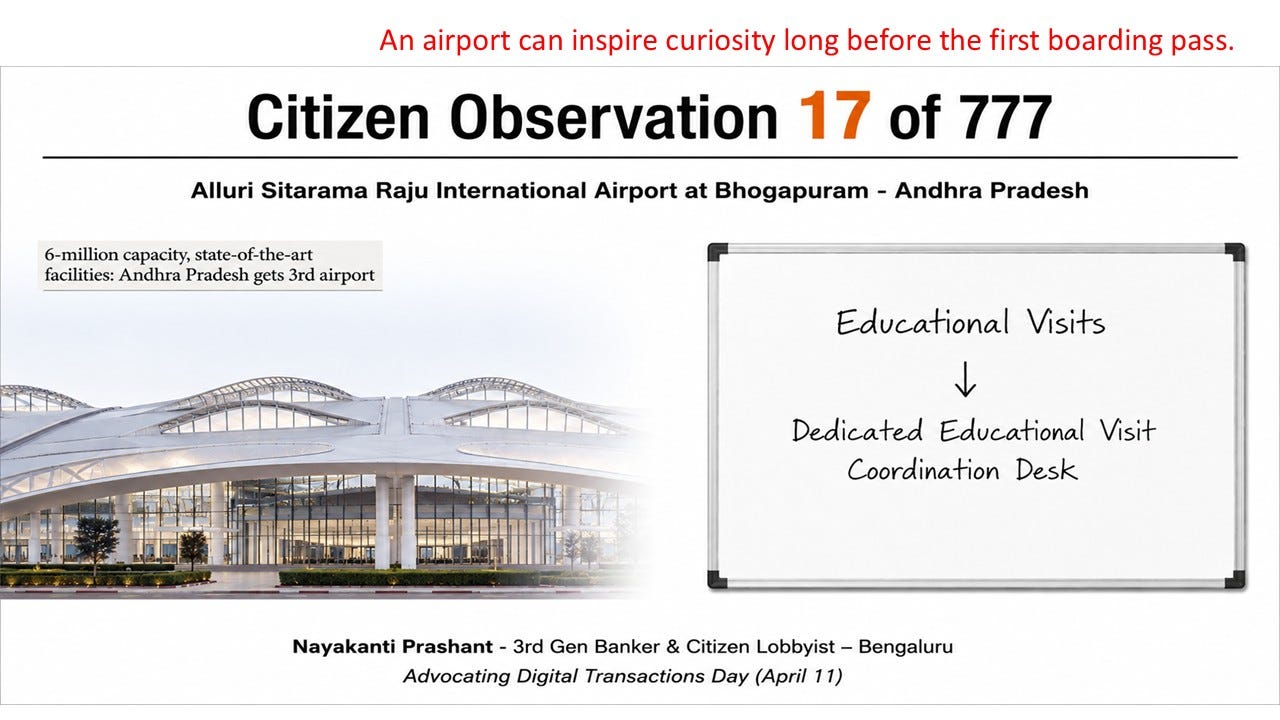 An airport can inspire curiosity long before the first boarding pass.

Citizen Observation 17 of 777

Alluri Sitarama Raju International Airport at Bhogapuram - Andhra Pradesh

6-million capacity, state-of-the-art facilities: Andhra Pradesh gets 3rd airport

Educational Visits
↓
Dedicated Educational Visit Coordination Desk

Nayakanti Prashant - 3rd Gen Banker & Citizen Lobbyist – Bengaluru
Advocating Digital Transactions Day (April 11)